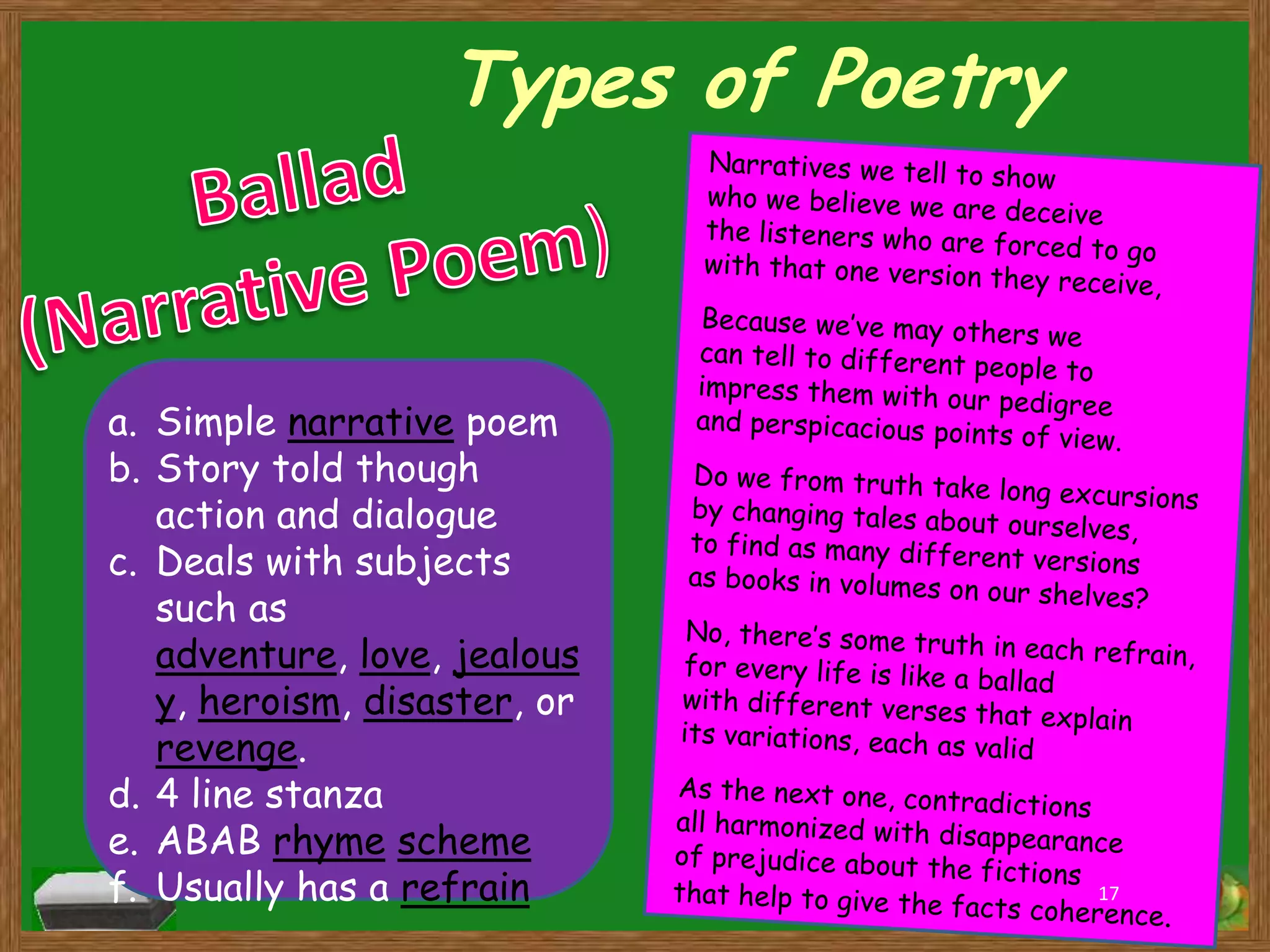 Types of Poetry

Ballad
(Narrative Poem)

a. Simple narrative poem
b. Story told though action and dialogue
c. Deals with subjects such as adventure, love, jealousy, heroism, disaster, or revenge.
d. 4 line stanza
e. ABAB rhyme scheme
f. Usually has a refrain

Narratives we tell to show who we believe we are deceive the listeners who are forced to go with that one version they receive,

Because we've may others we can tell to different people to impress them with our pedigree and perspicacious points of view.

Do we from truth take long excursions by changing tales about ourselves, to find as many different versions as books in volumes on our shelves?

No, there's some truth in each refrain, for every life is like a ballad with different verses that explain its variations, each as valid

As the next one, contradictions all harmonized with disappearance of prejudice about the fictions that help to give the facts coherence.

17